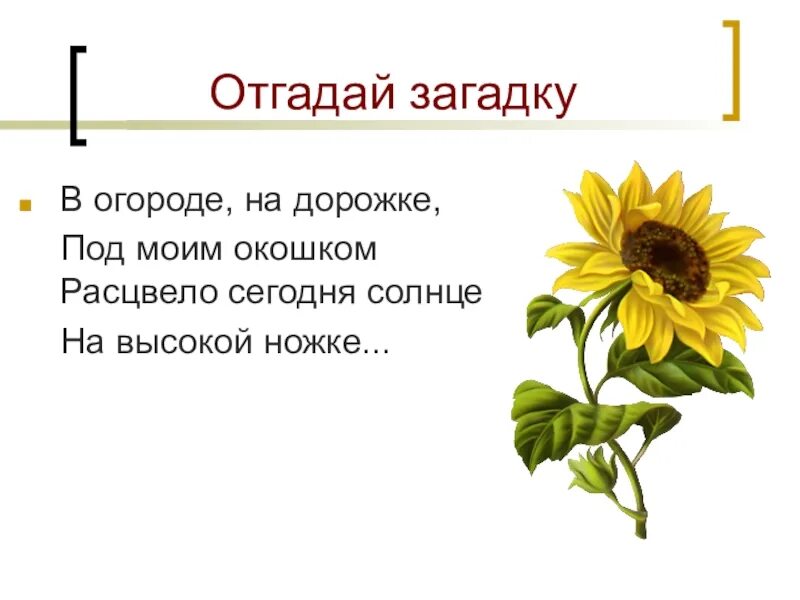 Отгадай загадку

В огороде, на дорожке,
Под моим окошком
Расцвело сегодня солнце
На высокой ножке...